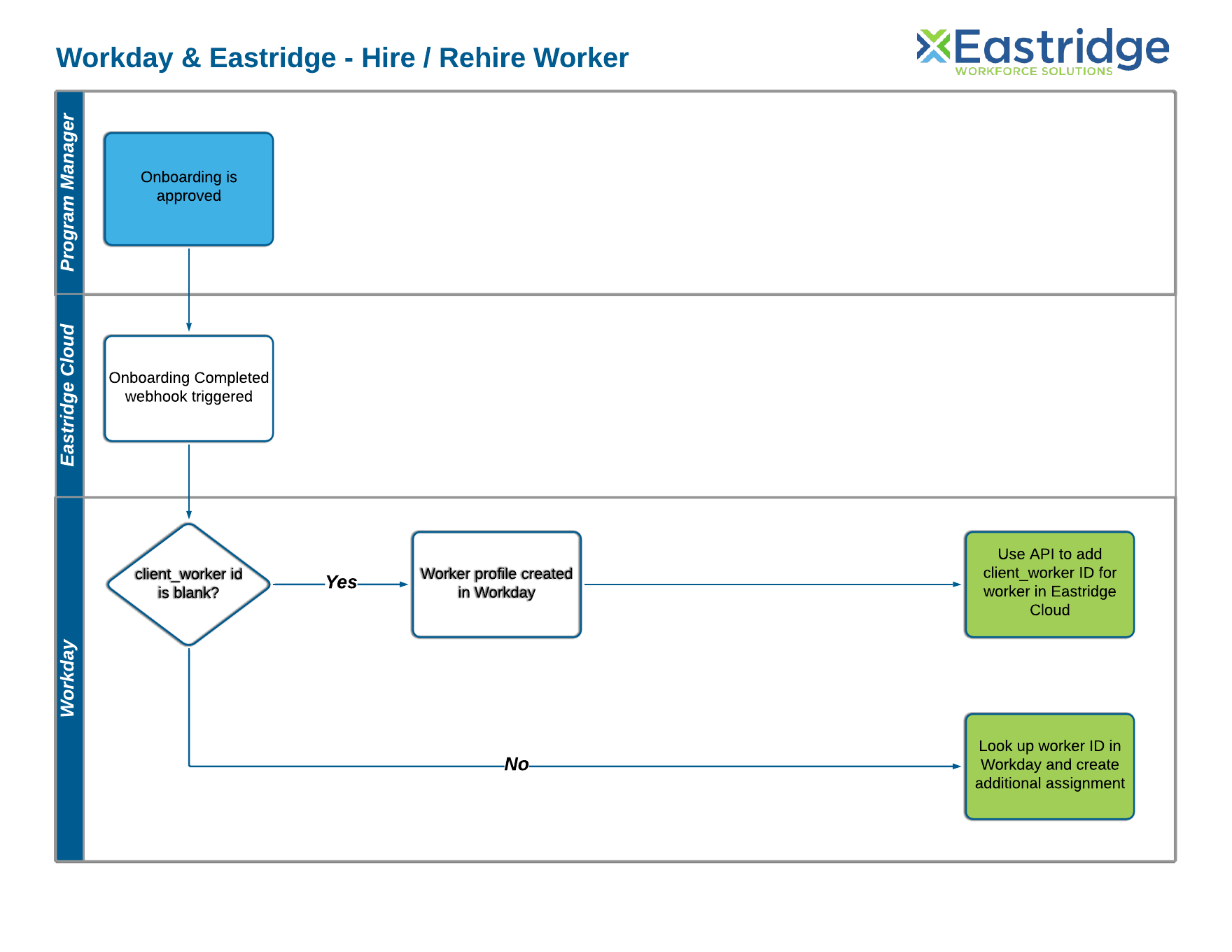 Workday & Eastridge - Hire / Rehire Worker

Eastridge
WORKFORCE SOLUTIONS

Program Manager

Onboarding is approved

Eastridge Cloud

Onboarding Completed webhook triggered

Workday

client_worker id is blank?

Yes

Worker profile created in Workday

Use API to add client_worker ID for worker in Eastridge Cloud

No

Look up worker ID in Workday and create additional assignment